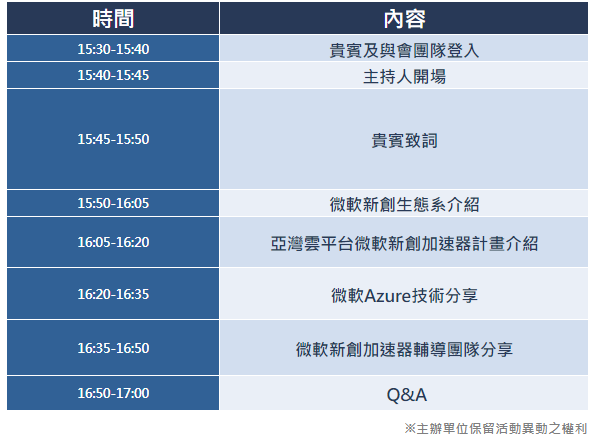 | 時間 | 內容 |
|---|---|
| 15:30-15:40 | 貴賓及與會團隊登入 |
| 15:40-15:45 | 主持人開場 |
| 15:45-15:50 | 貴賓致詞 |
| 15:50-16:05 | 微軟新創生態系介紹 |
| 16:05-16:20 | 亞灣雲平台微軟新創加速器計畫介紹 |
| 16:20-16:35 | 微軟Azure技術分享 |
| 16:35-16:50 | 微軟新創加速器輔導團隊分享 |
| 16:50-17:00 | Q&A |

※主辦單位保留活動異動之權利